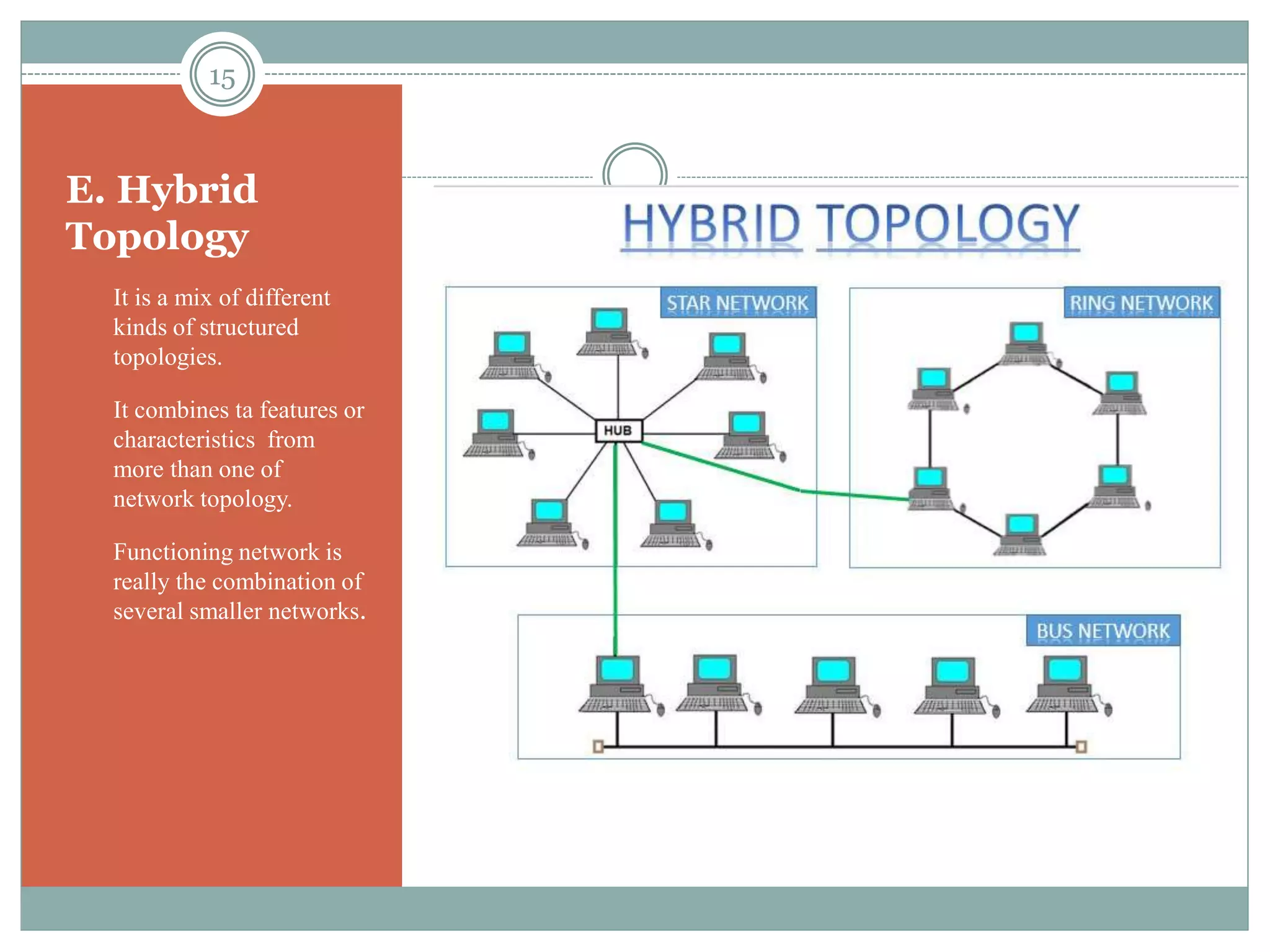 15

E. Hybrid Topology

It is a mix of different kinds of structured topologies.

It combines ta features or characteristics from more than one of network topology.

Functioning network is really the combination of several smaller networks.

HYBRID TOPOLOGY

STAR NETWORK

HUB

RING NETWORK

BUS NETWORK